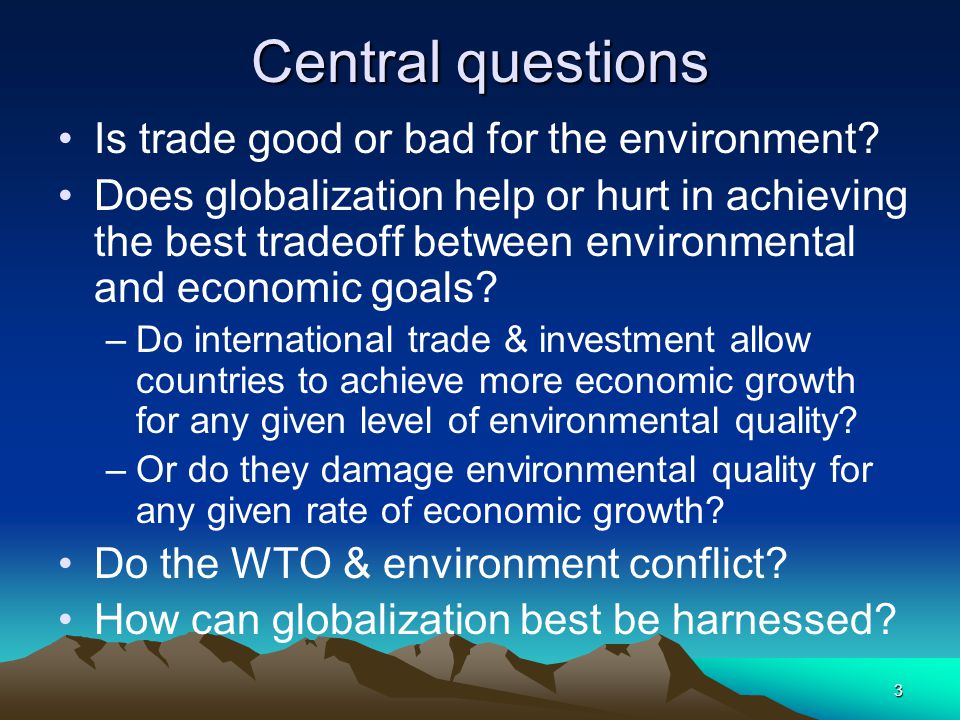 Central questions

• Is trade good or bad for the environment?

• Does globalization help or hurt in achieving the best tradeoff between environmental and economic goals?

– Do international trade & investment allow countries to achieve more economic growth for any given level of environmental quality?

– Or do they damage environmental quality for any given rate of economic growth?

• Do the WTO & environment conflict?

• How can globalization best be harnessed?

3